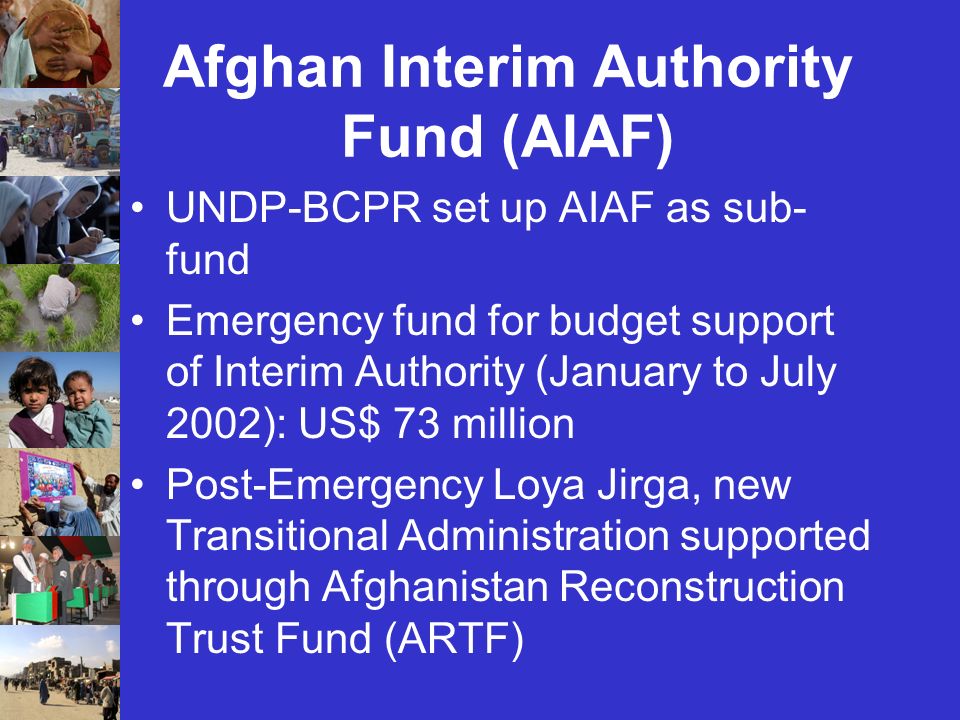 Afghan Interim Authority Fund (AIAF)

• UNDP-BCPR set up AIAF as sub-fund

• Emergency fund for budget support of Interim Authority (January to July 2002): US$ 73 million

• Post-Emergency Loya Jirga, new Transitional Administration supported through Afghanistan Reconstruction Trust Fund (ARTF)